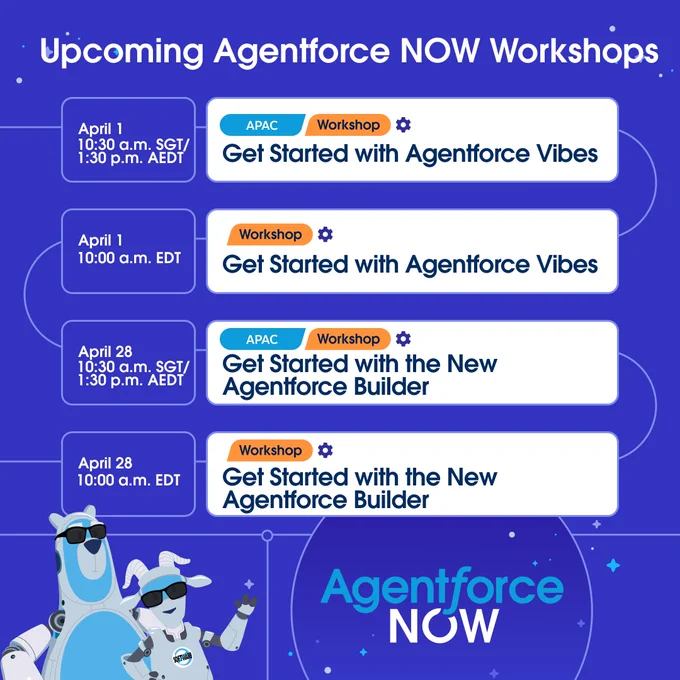 Upcoming Agentforce NOW Workshops

April 1
10:30 a.m. SGT/
1:30 p.m. AEDT

APAC Workshop
Get Started with Agentforce Vibes

April 1
10:00 a.m. EDT

Workshop
Get Started with Agentforce Vibes

April 28
10:30 a.m. SGT/
1:30 p.m. AEDT

APAC Workshop
Get Started with the New Agentforce Builder

April 28
10:00 a.m. EDT

Workshop
Get Started with the New Agentforce Builder

Agentforce
NOW